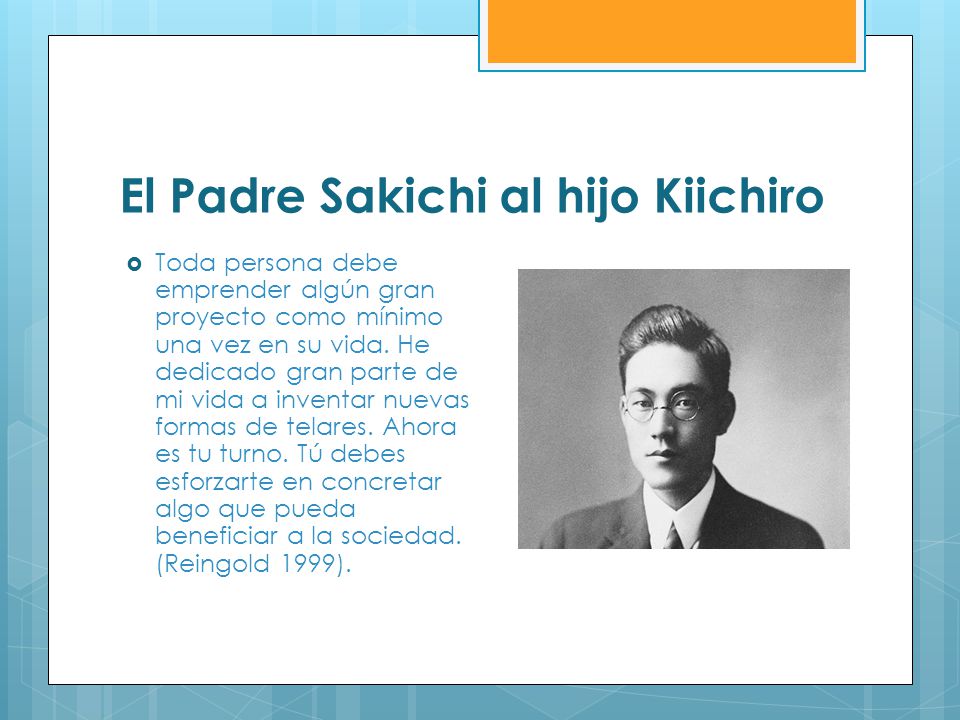 El Padre Sakichi al hijo Kiichiro

Toda persona debe emprender algún gran proyecto como mínimo una vez en su vida. He dedicado gran parte de mi vida a inventar nuevas formas de telares. Ahora es tu turno. Tú debes esforzarte en concretar algo que pueda beneficiar a la sociedad. (Reingold 1999).